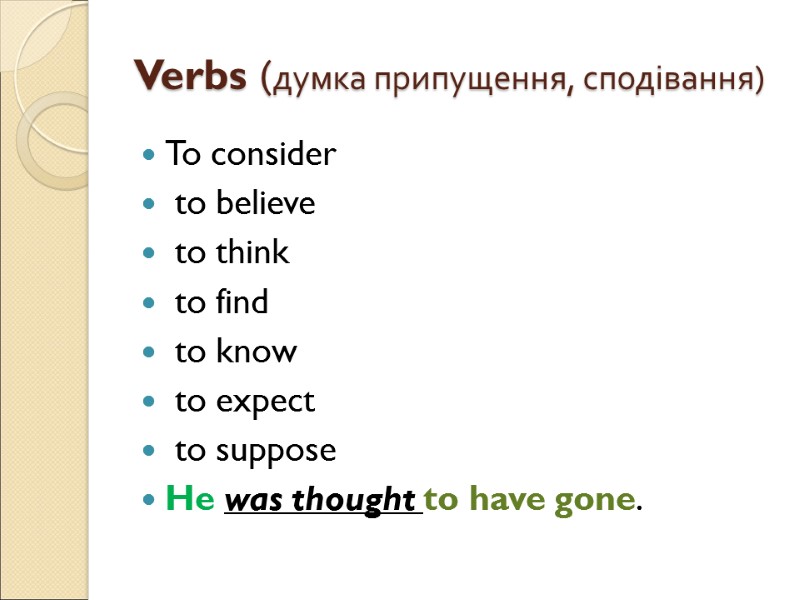 Verbs (думка припущення, сподівання)

- To consider
- to believe
- to think
- to find
- to know
- to expect
- to suppose
- He was thought to have gone.